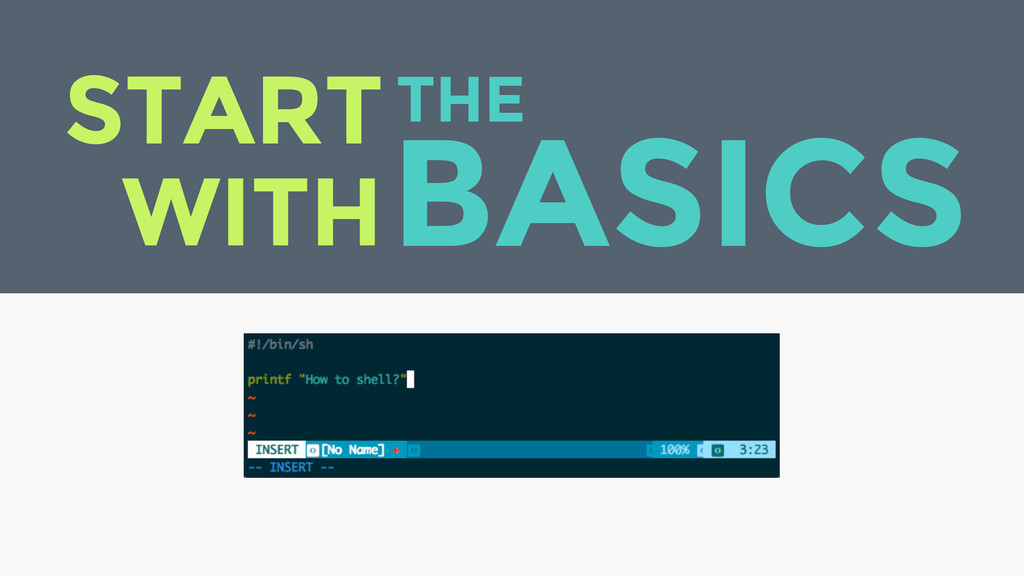 START WITH THE BASICS

#!/bin/sh

printf "How to shell?"
~
~
~
INSERT [No Name] + 100% 3:23
-- INSERT --